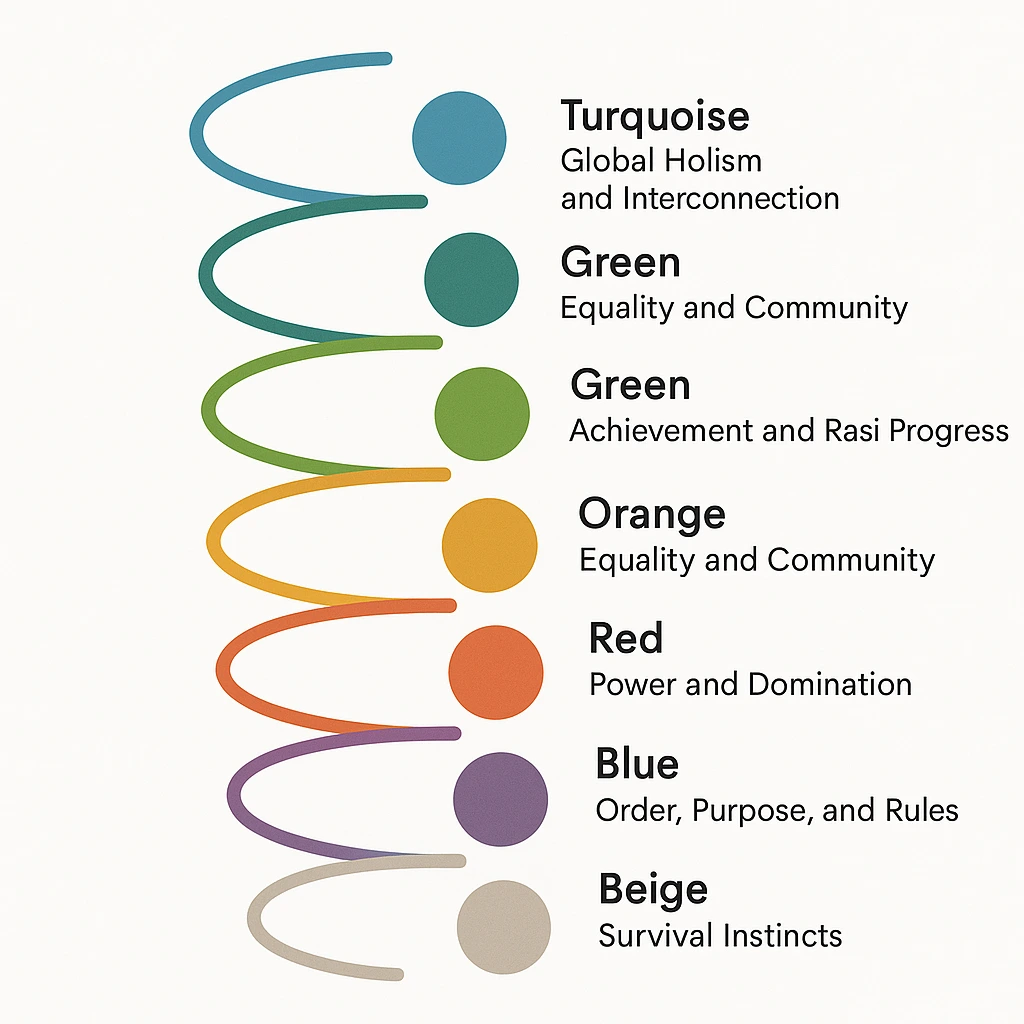 Turquoise
Global Holism and Interconnection

Green
Equality and Community

Green
Achievement and Rasi Progress

Orange
Equality and Community

Red
Power and Domination

Blue
Order, Purpose, and Rules

Beige
Survival Instincts